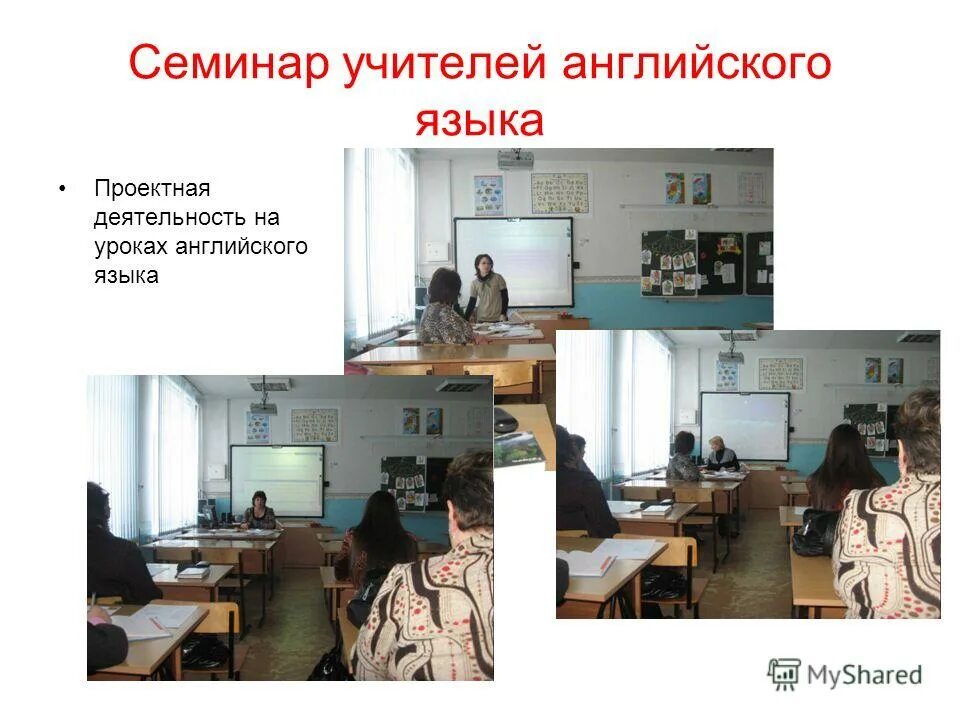 Семинар учителей английского языка

• Проектная деятельность на уроках английского языка

MyShared